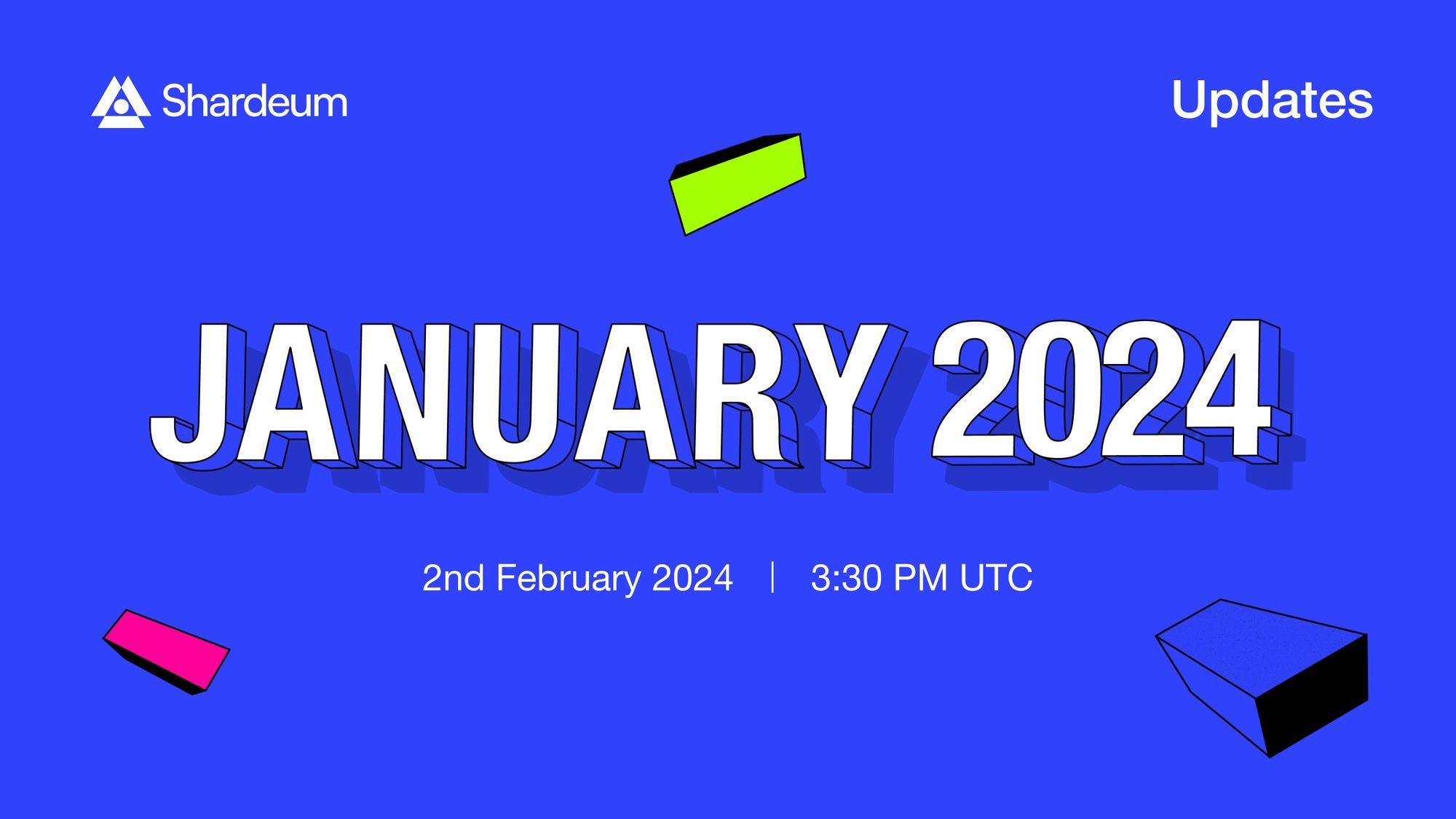 Shardeum

Updates

JANUARY 2024

2nd February 2024 | 3:30 PM UTC